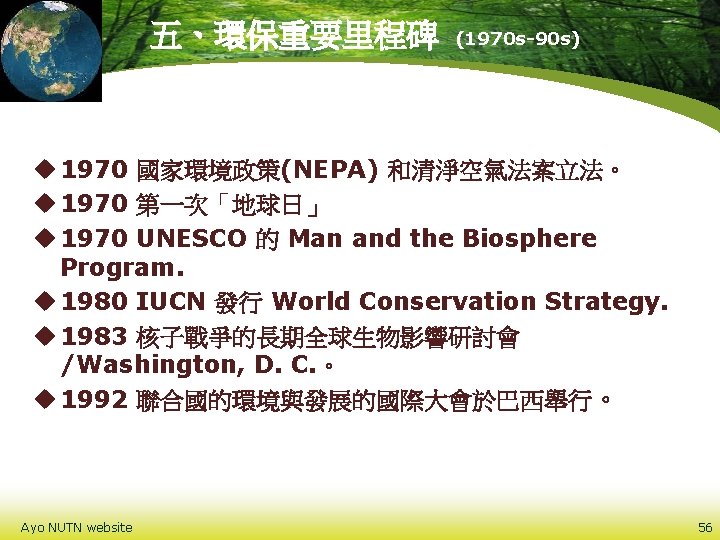 五、環保重要里程碑 (1970s-90s)

◆ 1970 國家環境政策(NEPA) 和清淨空氣法案立法。

◆ 1970 第一次「地球日」

◆ 1970 UNESCO 的 Man and the Biosphere Program.

◆ 1980 IUCN 發行 World Conservation Strategy.

◆ 1983 核子戰爭的長期全球生物影響研討會 /Washington, D. C.。

◆ 1992 聯合國的環境與發展的國際大會於巴西舉行。

Ayo NUTN website

56